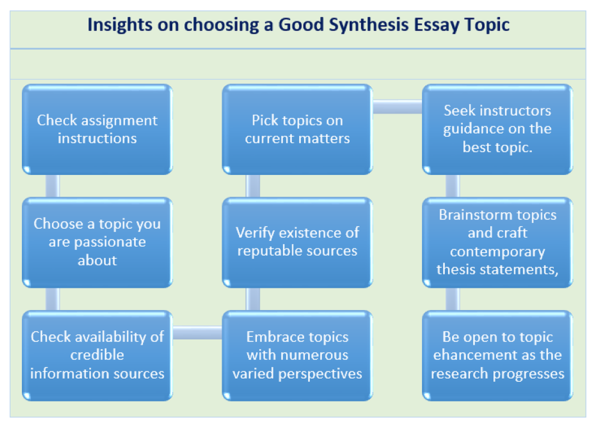 Insights on choosing a Good Synthesis Essay Topic

Check assignment instructions

Choose a topic you are passionate about

Check availability of credible information sources

Embrace topics with numerous varied perspectives

Verify existence of reputable sources

Pick topics on current matters

Seek instructors guidance on the best topic.

Brainstorm topics and craft contemporary thesis statements,

Be open to topic ehancement as the research progresses